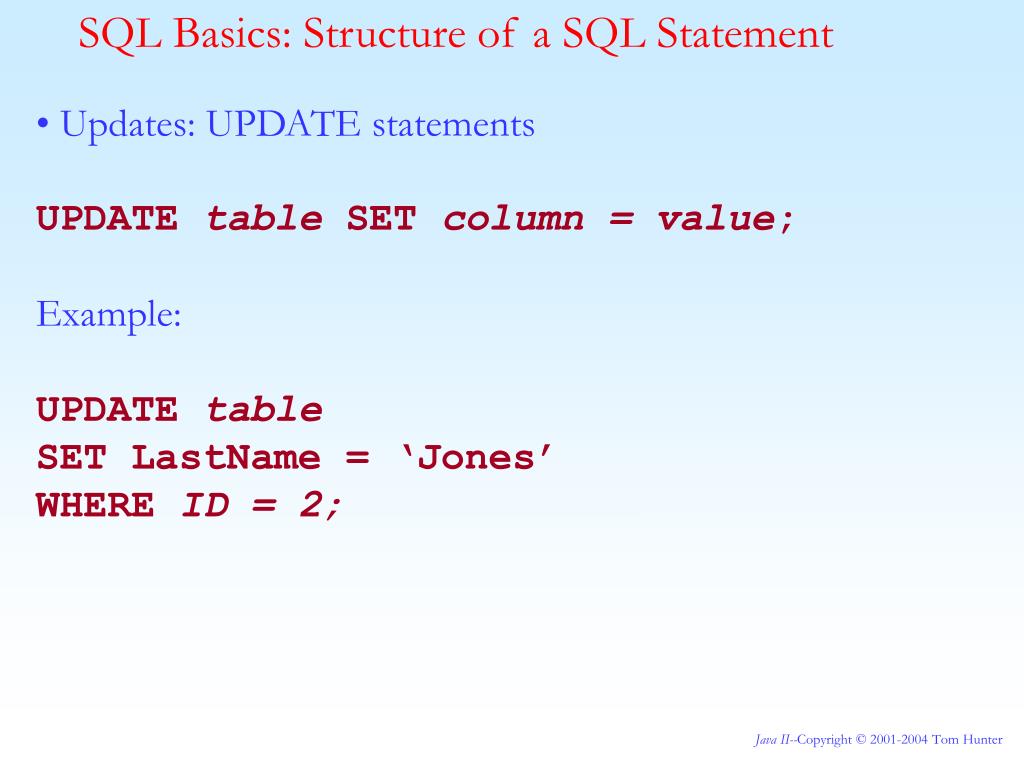 SQL Basics: Structure of a SQL Statement

• Updates: UPDATE statements

UPDATE table SET column = value;

Example:

UPDATE table
SET LastName = ‘Jones’
WHERE ID = 2;

Java II--Copyright © 2001-2004 Tom Hunter